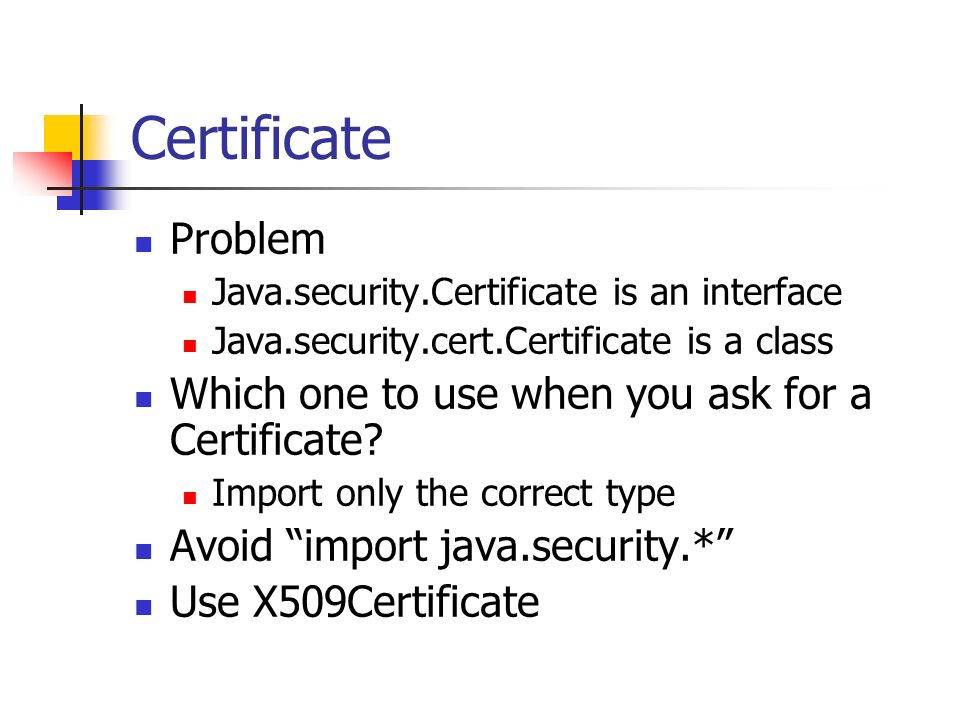 Certificate

- Problem
  - Java.security.Certificate is an interface
  - Java.security.cert.Certificate is a class
- Which one to use when you ask for a Certificate?
  - Import only the correct type
- Avoid “import java.security.*”
- Use X509Certificate